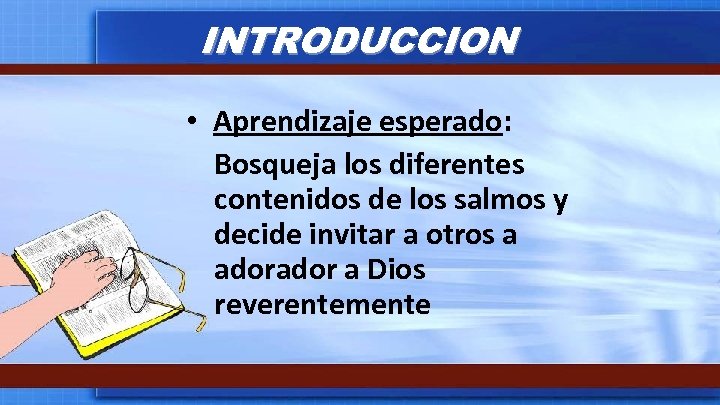 INTRODUCCION

• Aprendizaje esperado:
Bosqueja los diferentes contenidos de los salmos y decide invitar a otros a adorador a Dios reverentemente